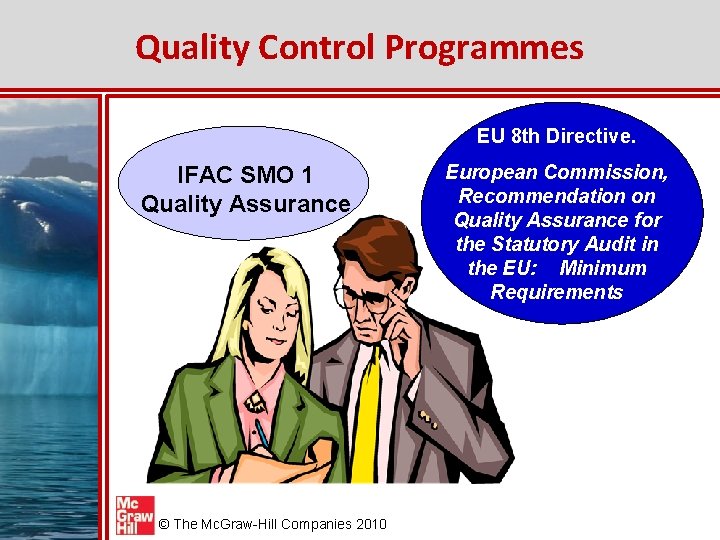 Quality Control Programmes

IFAC SMO 1
Quality Assurance

EU 8th Directive.

European Commission, Recommendation on Quality Assurance for the Statutory Audit in the EU: Minimum Requirements

Mc Graw Hill

© The McGraw-Hill Companies 2010